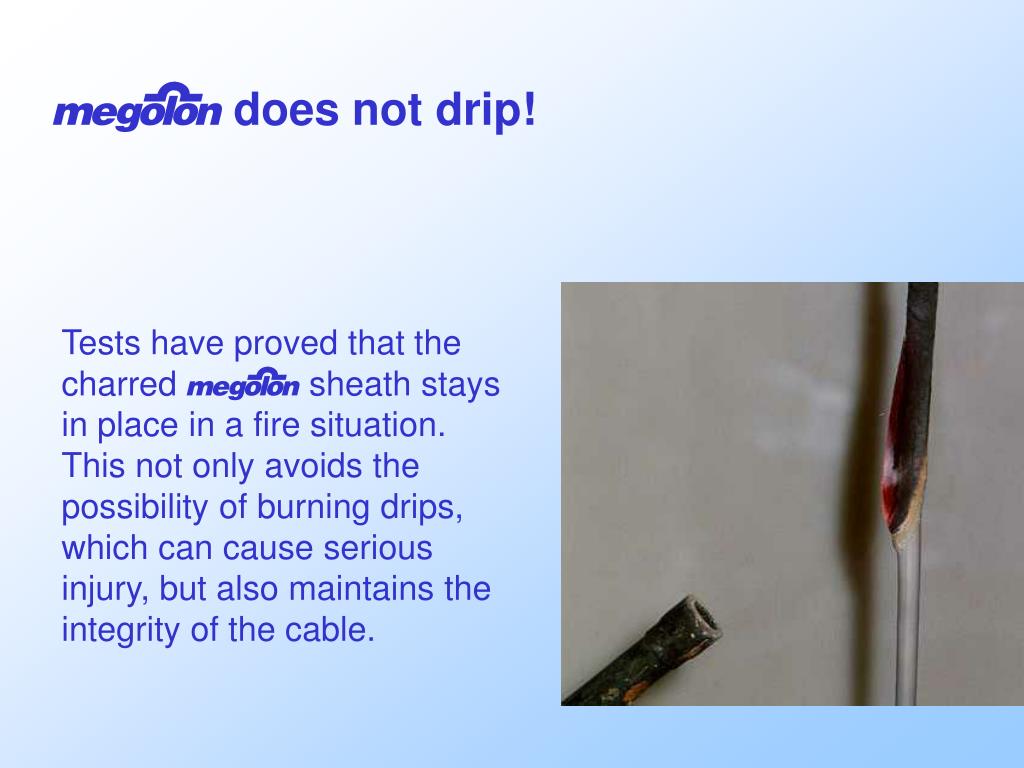 megolon does not drip!

Tests have proved that the charred megolon sheath stays in place in a fire situation. This not only avoids the possibility of burning drips, which can cause serious injury, but also maintains the integrity of the cable.